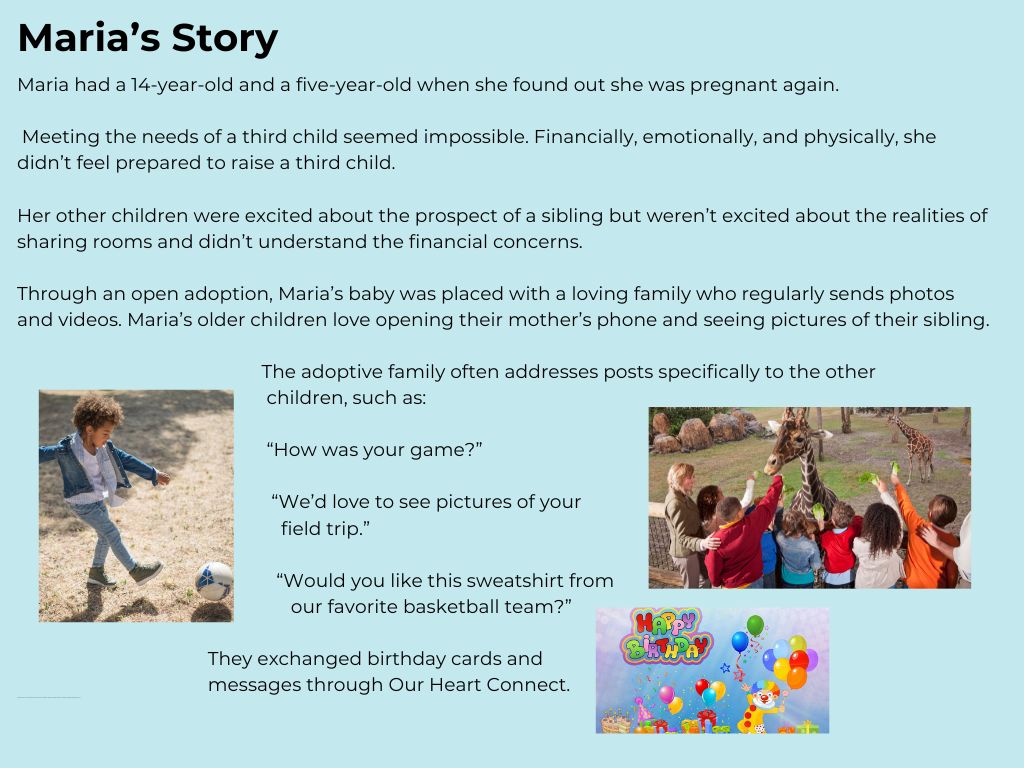 Maria's Story

Maria had a 14-year-old and a five-year-old when she found out she was pregnant again.

Meeting the needs of a third child seemed impossible. Financially, emotionally, and physically, she didn't feel prepared to raise a third child.

Her other children were excited about the prospect of a sibling but weren't excited about the realities of sharing rooms and didn't understand the financial concerns.

Through an open adoption, Maria's baby was placed with a loving family who regularly sends photos and videos. Maria's older children love opening their mother's phone and seeing pictures of their sibling.

The adoptive family often addresses posts specifically to the other children, such as:

"How was your game?"

"We'd love to see pictures of your field trip."

"Would you like this sweatshirt from our favorite basketball team?"

They exchanged birthday cards and messages through Our Heart Connect.

HAPPY BIRTHDAY